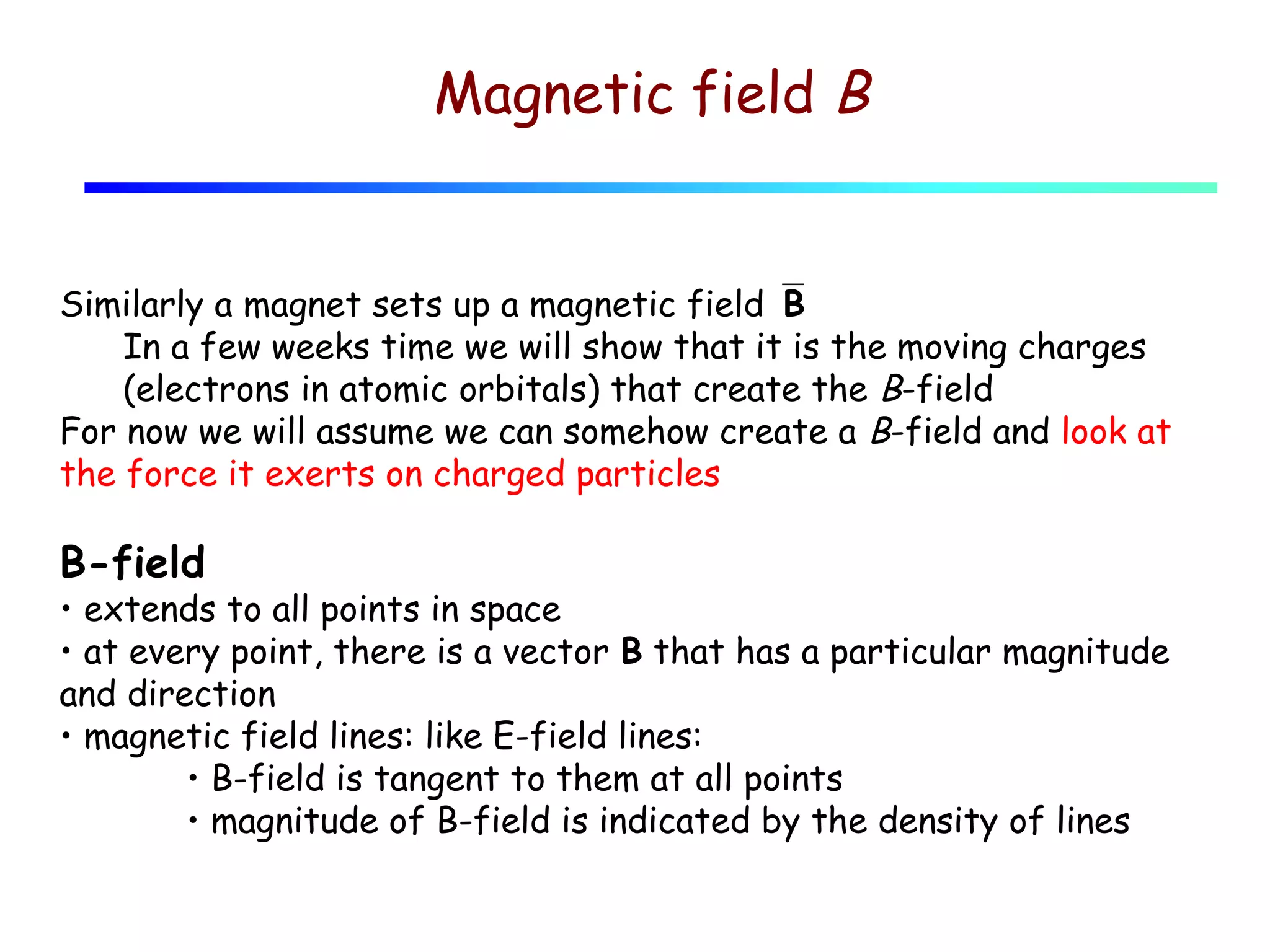 Magnetic field B

Similarly a magnet sets up a magnetic field $\overline{\mathbf{B}}$

In a few weeks time we will show that it is the moving charges (electrons in atomic orbitals) that create the B-field

For now we will assume we can somehow create a B-field and look at the force it exerts on charged particles

B-field

• extends to all points in space

• at every point, there is a vector B that has a particular magnitude and direction

• magnetic field lines: like E-field lines:

• B-field is tangent to them at all points

• magnitude of B-field is indicated by the density of lines